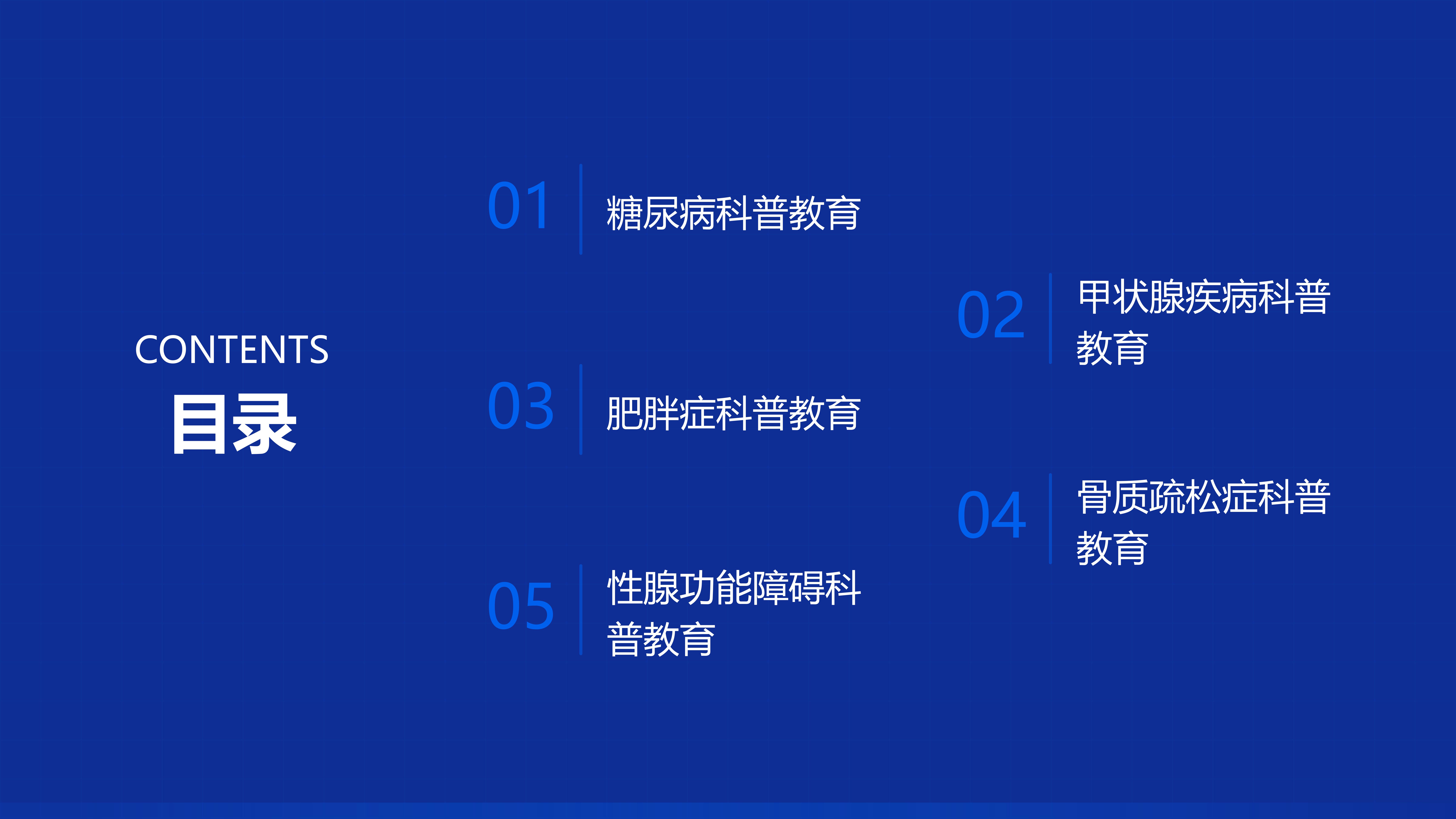 CONTENTS
目录

01 糖尿病科普教育

02 甲状腺疾病科普教育

03 肥胖症科普教育

04 骨质疏松症科普教育

05 性腺功能障碍科普教育